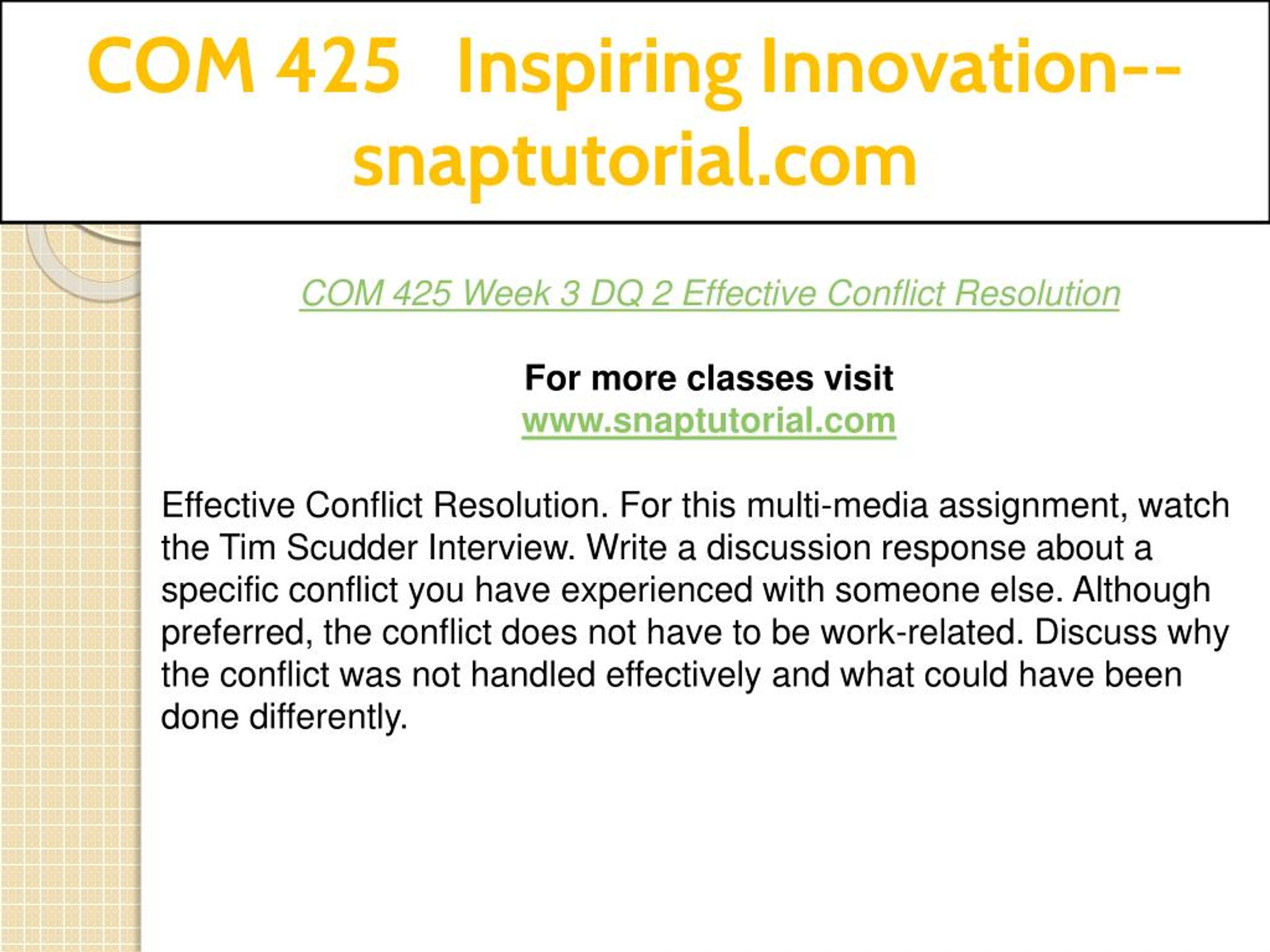 COM 425 Inspiring Innovation--snaptutorial.com

COM 425 Week 3 DQ 2 Effective Conflict Resolution

For more classes visit
www.snaptutorial.com

Effective Conflict Resolution. For this multi-media assignment, watch the Tim Scudder Interview. Write a discussion response about a specific conflict you have experienced with someone else. Although preferred, the conflict does not have to be work-related. Discuss why the conflict was not handled effectively and what could have been done differently.